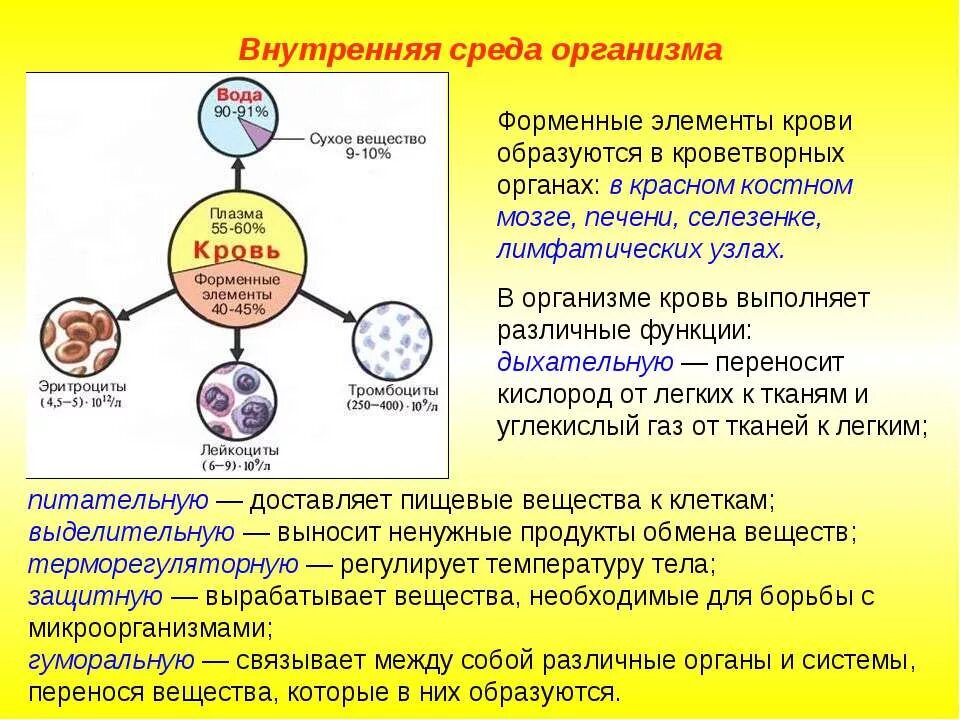 Внутренняя среда организма

Вода
90-91%

Сухое вещество
9-10%

Плазма
55-60%

Кровь

Форменные элементы
40-45%

Эритроциты
$(4,5-5) \cdot 10^{12}/л$

Лейкоциты
$(6-9) \cdot 10^{9}/л$

Тромбоциты
$(250-400) \cdot 10^{9}/л$

Форменные элементы крови образуются в кроветворных органах: в красном костном мозге, печени, селезенке, лимфатических узлах.

В организме кровь выполняет различные функции:
дыхательную — переносит кислород от легких к тканям и углекислый газ от тканей к легким;

питательную — доставляет пищевые вещества к клеткам;
выделительную — выносит ненужные продукты обмена веществ;
терморегуляторную — регулирует температуру тела;
защитную — вырабатывает вещества, необходимые для борьбы с микроорганизмами;
гуморальную — связывает между собой различные органы и системы, перенося вещества, которые в них образуются.